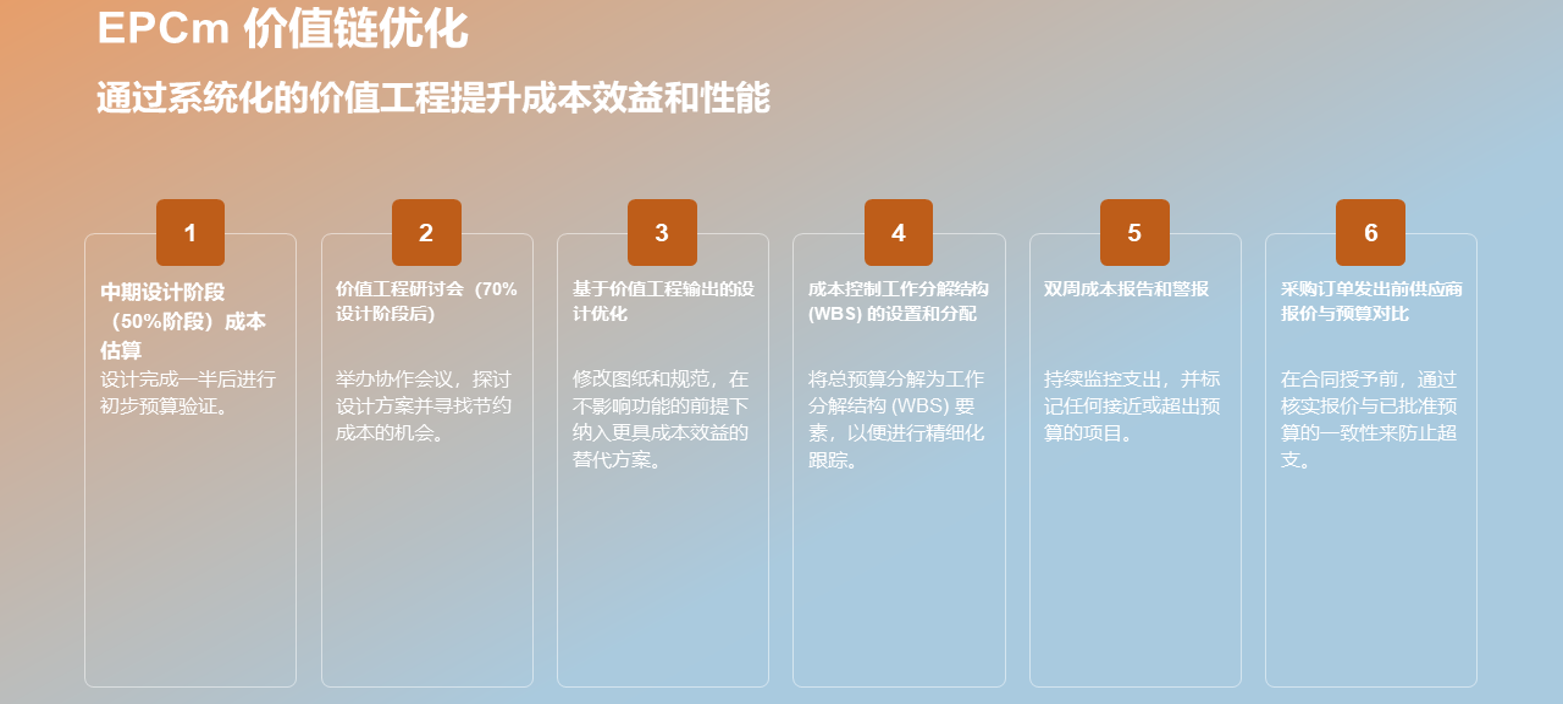 EPCm 价值链优化

通过系统化的价值工程提升成本效益和性能

1

中期设计阶段（50%阶段）成本估算

设计完成一半后进行初步预算验证。

2

价值工程研讨会（70%设计阶段后）

举办协作会议，探讨设计方案并寻找节约成本的机会。

3

基于价值工程输出的设计优化

修改图纸和规范，在不影响功能的前提下纳入更具成本效益的替代方案。

4

成本控制工作分解结构(WBS)的设置和分配

将总预算分解为工作分解结构(WBS)要素，以便进行精细化跟踪。

5

双周成本报告和警报

持续监控支出，并标记任何接近或超出预算的项目。

6

采购订单发出前供应商报价与预算对比

在合同授予前，通过核实报价与已批准预算的一致性来防止超支。